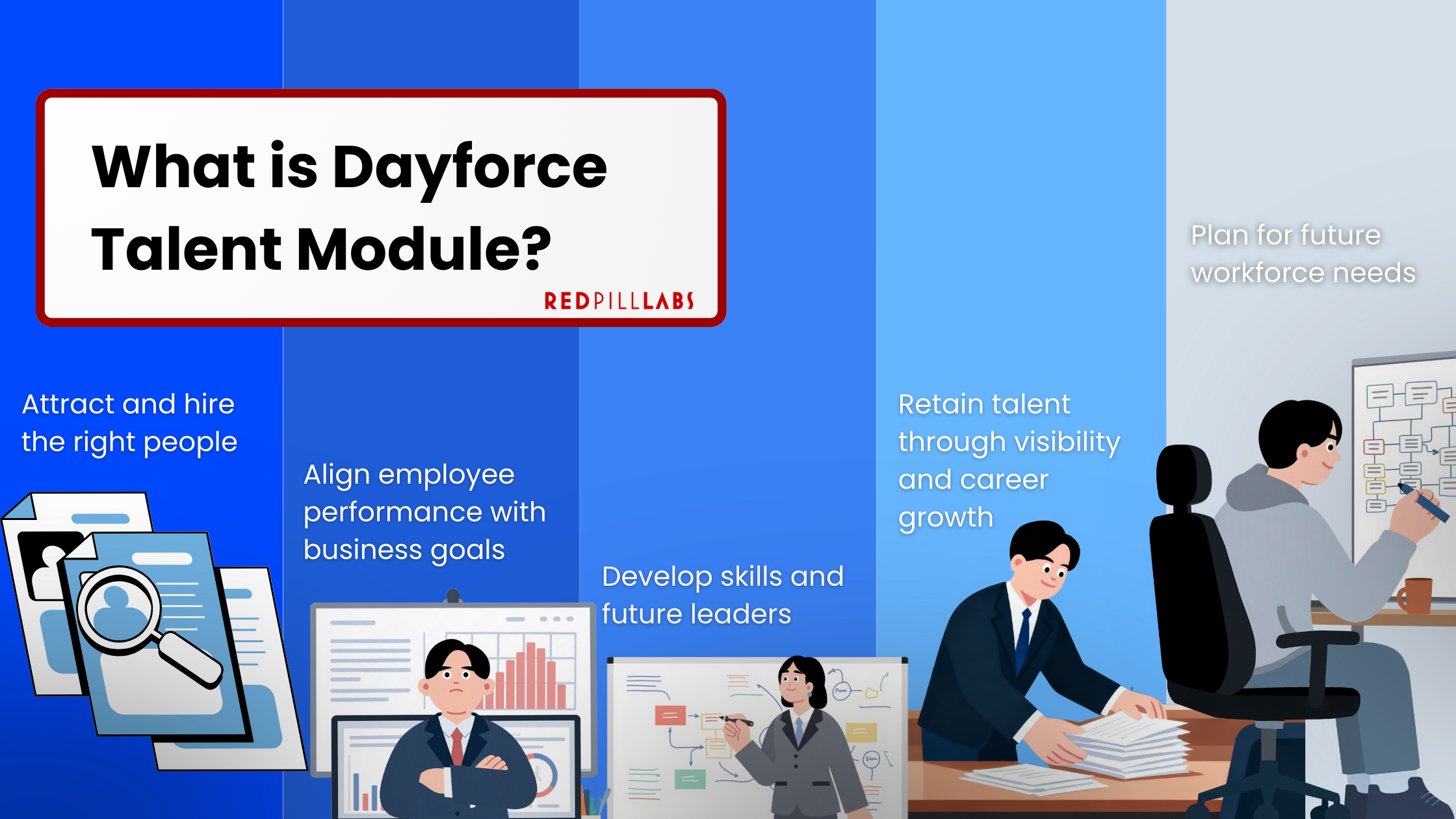 What is Dayforce Talent Module?

REDPILLLABS

Attract and hire the right people

Align employee performance with business goals

Develop skills and future leaders

Retain talent through visibility and career growth

Plan for future workforce needs